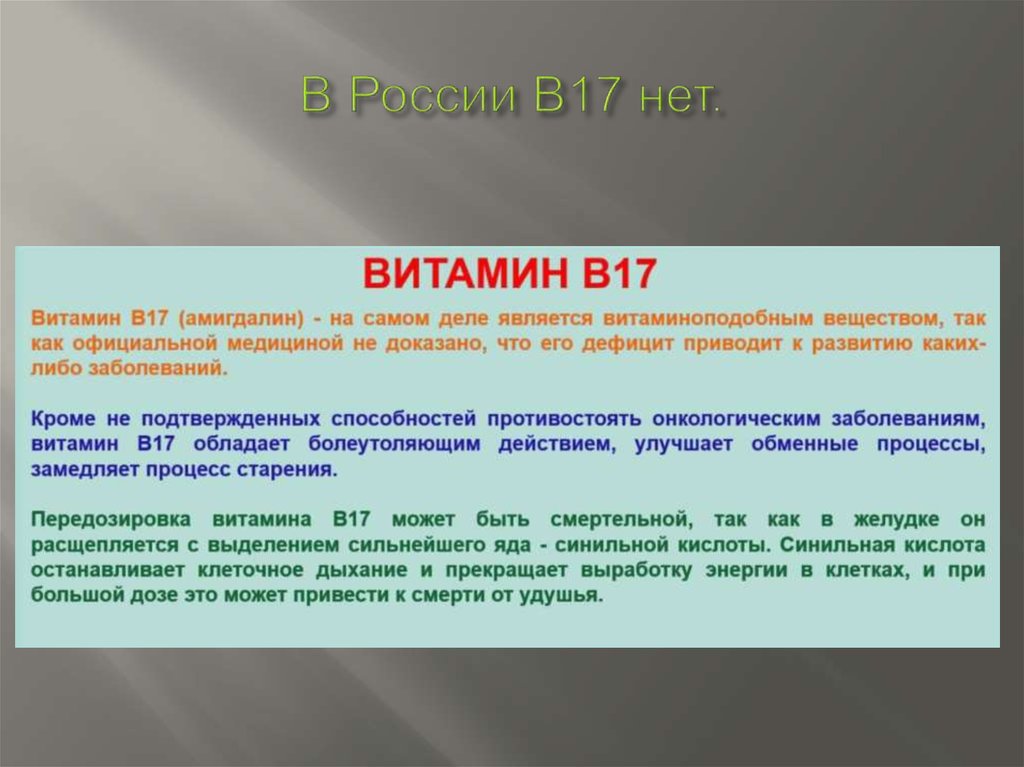 В России В17 нет.

ВИТАМИН В17

Витамин В17 (амигдалин) - на самом деле является витаминоподобным веществом, так как официальной медициной не доказано, что его дефицит приводит к развитию каких-либо заболеваний.

Кроме не подтвержденных способностей противостоять онкологическим заболеваниям, витамин В17 обладает болеутоляющим действием, улучшает обменные процессы, замедляет процесс старения.

Передозировка витамина В17 может быть смертельной, так как в желудке он расщепляется с выделением сильнейшего яда - синильной кислоты. Синильная кислота останавливает клеточное дыхание и прекращает выработку энергии в клетках, и при большой дозе это может привести к смерти от удушья.